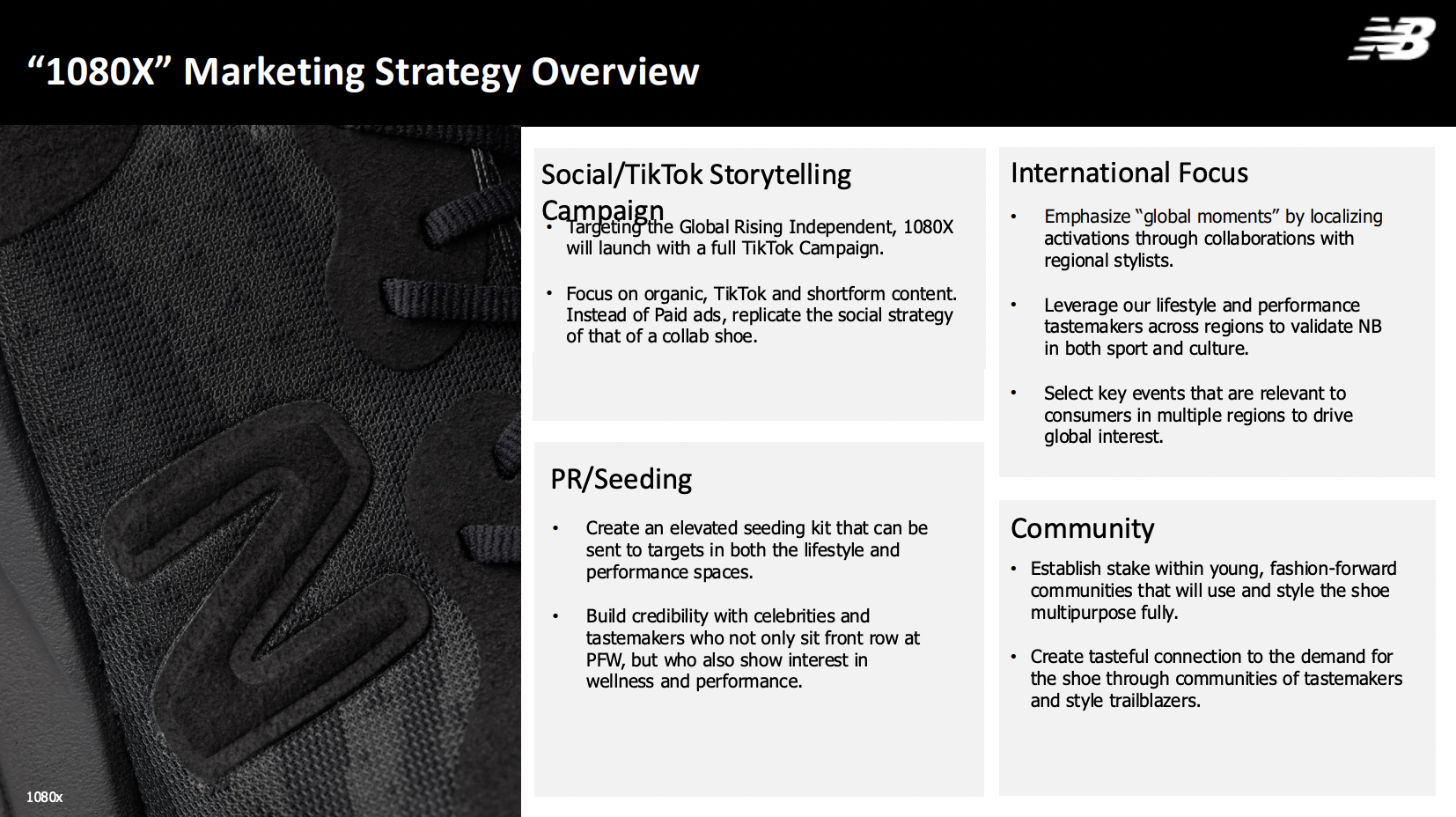 “1080X” Marketing Strategy Overview

NB

Social/TikTok Storytelling Campaign

• Targeting the Global Rising Independent, 1080X will launch with a full TikTok Campaign.

• Focus on organic, TikTok and shortform content. Instead of Paid ads, replicate the social strategy of that of a collab shoe.

PR/Seeding

• Create an elevated seeding kit that can be sent to targets in both the lifestyle and performance spaces.

• Build credibility with celebrities and tastemakers who not only sit front row at PFW, but who also show interest in wellness and performance.

International Focus

• Emphasize “global moments” by localizing activations through collaborations with regional stylists.

• Leverage our lifestyle and performance tastemakers across regions to validate NB in both sport and culture.

• Select key events that are relevant to consumers in multiple regions to drive global interest.

Community

• Establish stake within young, fashion-forward communities that will use and style the shoe multipurpose fully.

• Create tasteful connection to the demand for the shoe through communities of tastemakers and style trailblazers.

1080x